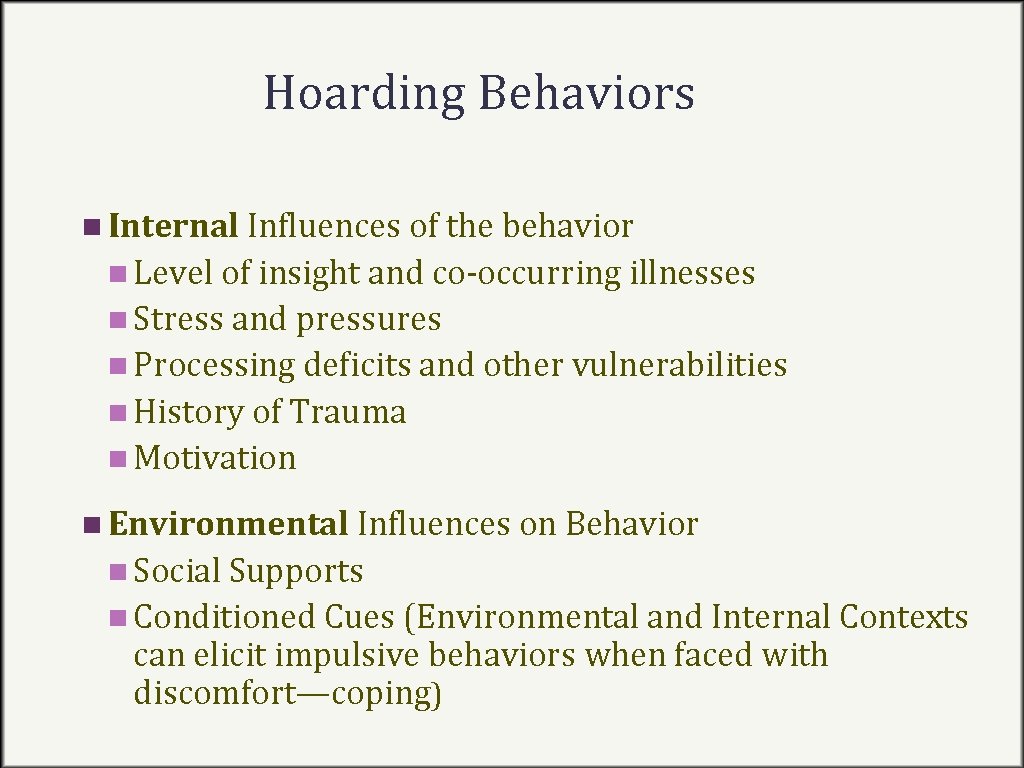 Hoarding Behaviors

Internal Influences of the behavior
Level of insight and co-occurring illnesses
Stress and pressures
Processing deficits and other vulnerabilities
History of Trauma
Motivation

Environmental Influences on Behavior
Social Supports
Conditioned Cues (Environmental and Internal Contexts can elicit impulsive behaviors when faced with discomfort—coping)